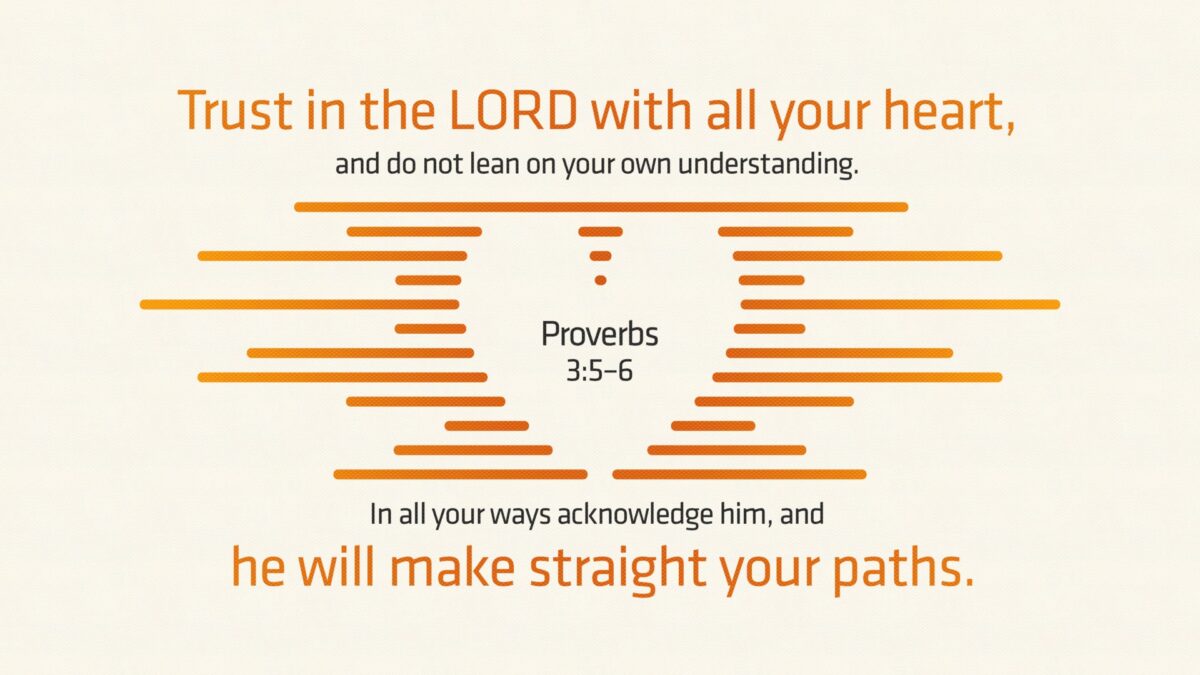 Trust in the LORD with all your heart,
and do not lean on your own understanding.

Proverbs
3:5–6

In all your ways acknowledge him, and
he will make straight your paths.